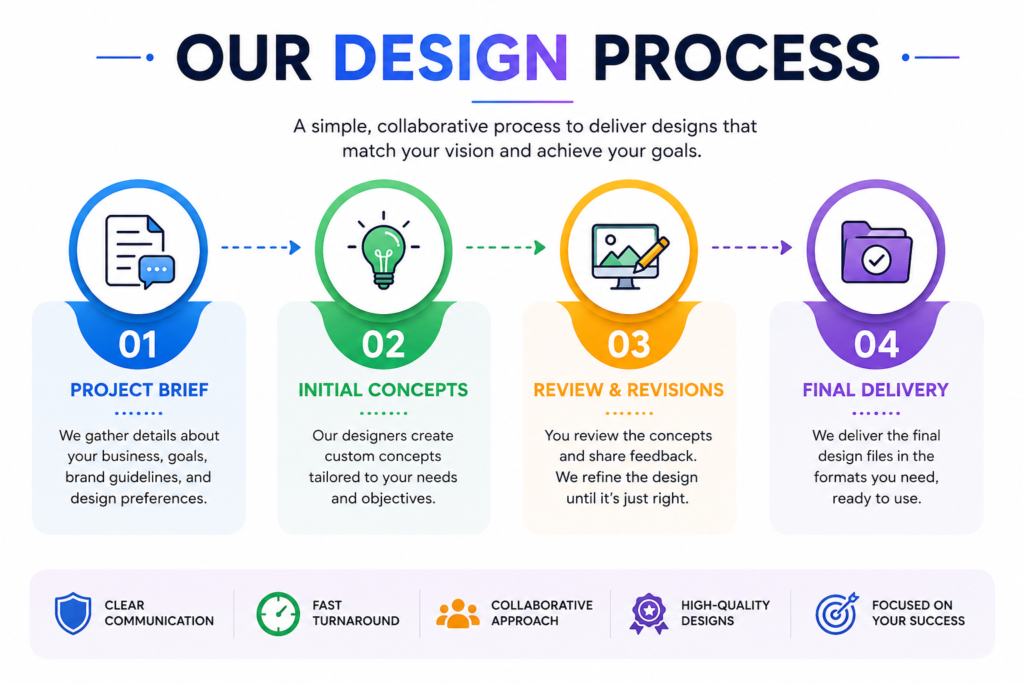 OUR DESIGN PROCESS

A simple, collaborative process to deliver designs that match your vision and achieve your goals.

01
PROJECT BRIEF
We gather details about your business, goals, brand guidelines, and design preferences.

02
INITIAL CONCEPTS
Our designers create custom concepts tailored to your needs and objectives.

03
REVIEW & REVISIONS
You review the concepts and share feedback. We refine the design until it's just right.

04
FINAL DELIVERY
We deliver the final design files in the formats you need, ready to use.

CLEAR COMMUNICATION
FAST TURNAROUND
COLLABORATIVE APPROACH
HIGH-QUALITY DESIGNS
FOCUSED ON YOUR SUCCESS